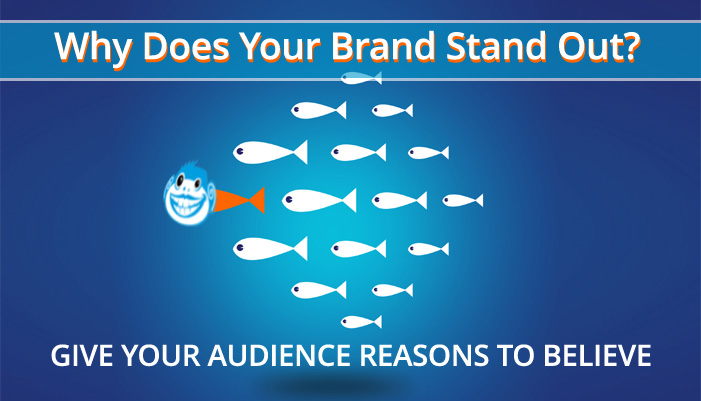 Why Does Your Brand Stand Out?

GIVE YOUR AUDIENCE REASONS TO BELIEVE